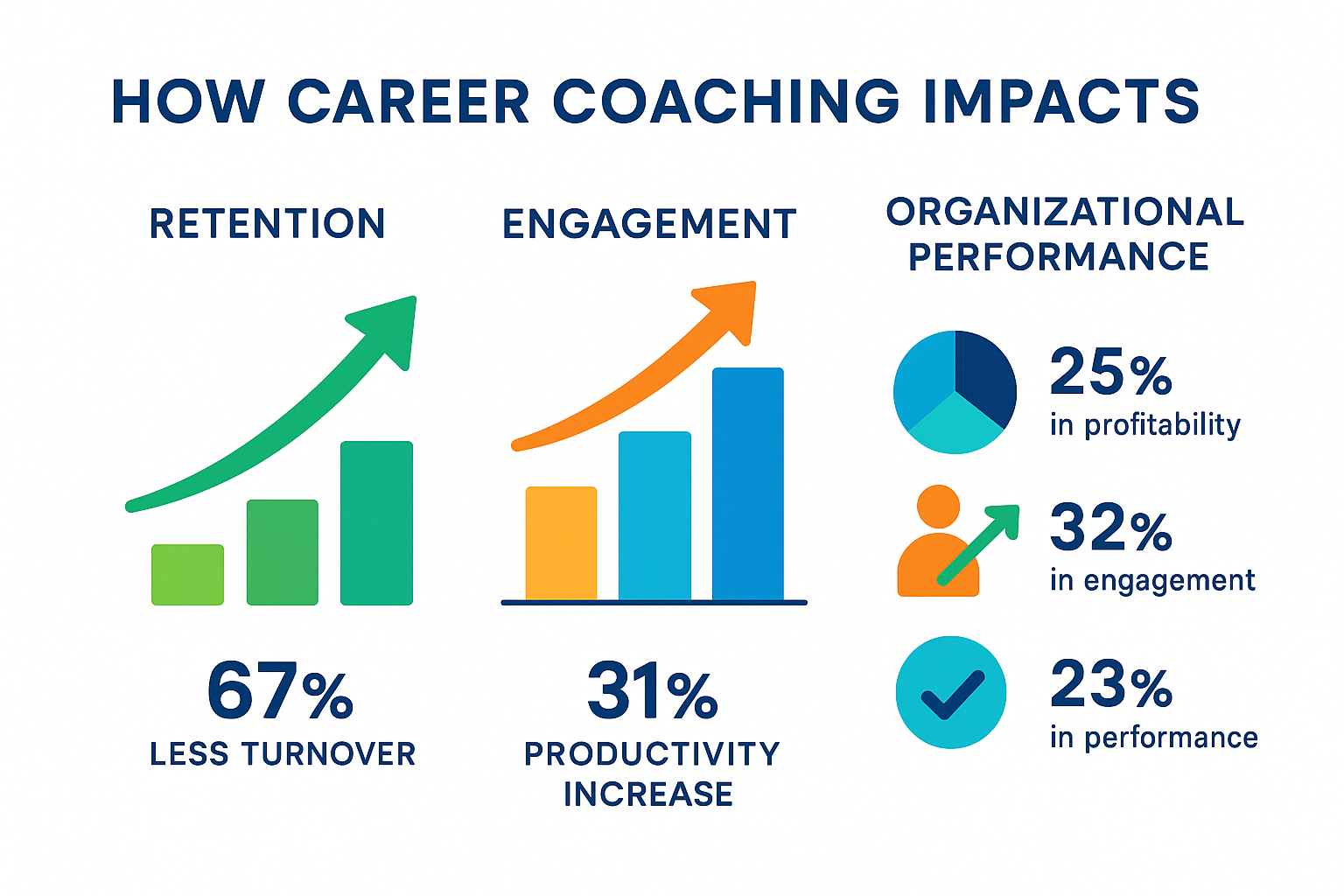 HOW CAREER COACHING IMPACTS

RETENTION

67%
LESS TURNOVER

ENGAGEMENT

31%
PRODUCTIVITY INCREASE

ORGANIZATIONAL PERFORMANCE

25%
in profitability

32%
in engagement

23%
in performance